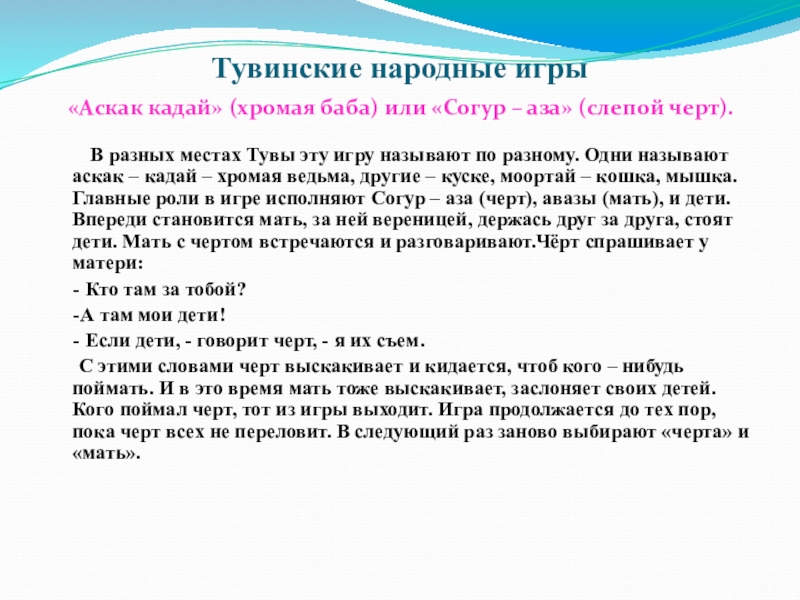 Тувинские народные игры

«Аскак кадай» (хромая баба) или «Согур – аза» (слепой черт).

В разных местах Тувы эту игру называют по разному. Одни называют аскак – кадай – хромая ведьма, другие – куске, моортай – кошка, мышка. Главные роли в игре исполняют Согур – аза (черт), авазы (мать), и дети. Впереди становится мать, за ней вереницей, держась друг за друга, стоят дети. Мать с чертом встречаются и разговаривают.Чёрт спрашивает у матери:

- Кто там за тобой?

-А там мои дети!

- Если дети, - говорит черт, - я их съем.

С этими словами черт выскакивает и кидается, чтоб кого – нибудь поймать. И в это время мать тоже выскакивает, заслоняет своих детей. Кого поймал черт, тот из игры выходит. Игра продолжается до тех пор, пока черт всех не переловит. В следующий раз заново выбирают «черта» и «мать».